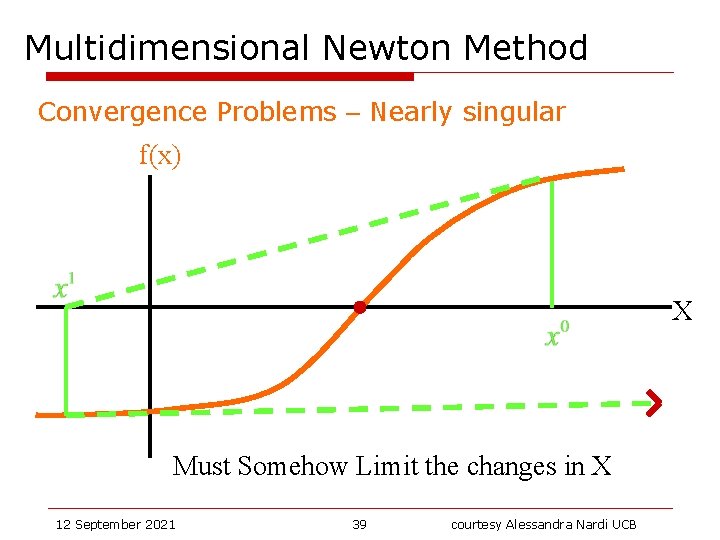 Multidimensional Newton Method

Convergence Problems – Nearly singular

f(x)

$x^1$

X

$x^0$

Must Somehow Limit the changes in X

12 September 2021

39

courtesy Alessandra Nardi UCB